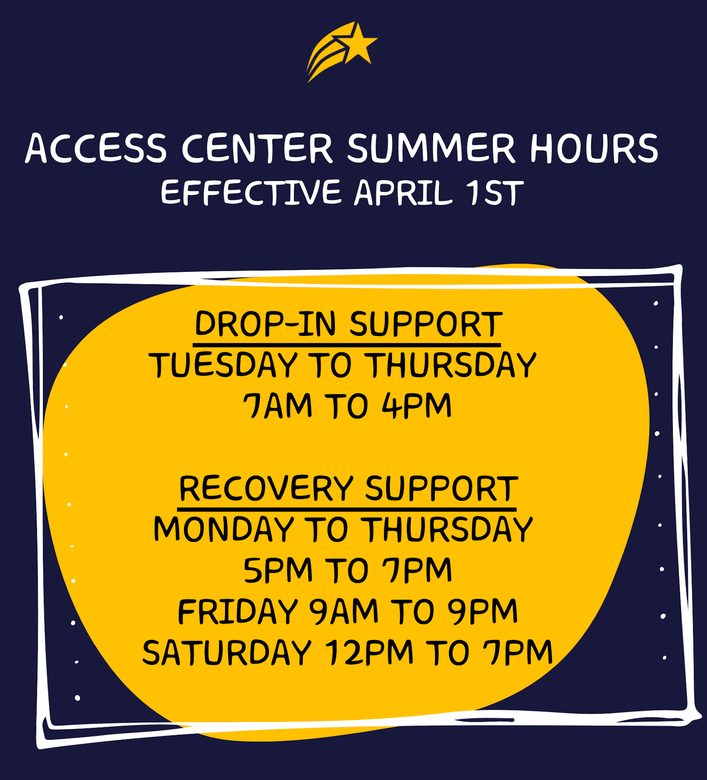 ACCESS CENTER SUMMER HOURS
EFFECTIVE APRIL 1ST

DROP-IN SUPPORT
TUESDAY TO THURSDAY
7AM TO 4PM

RECOVERY SUPPORT
MONDAY TO THURSDAY
5PM TO 7PM
FRIDAY 9AM TO 9PM
SATURDAY 12PM TO 7PM